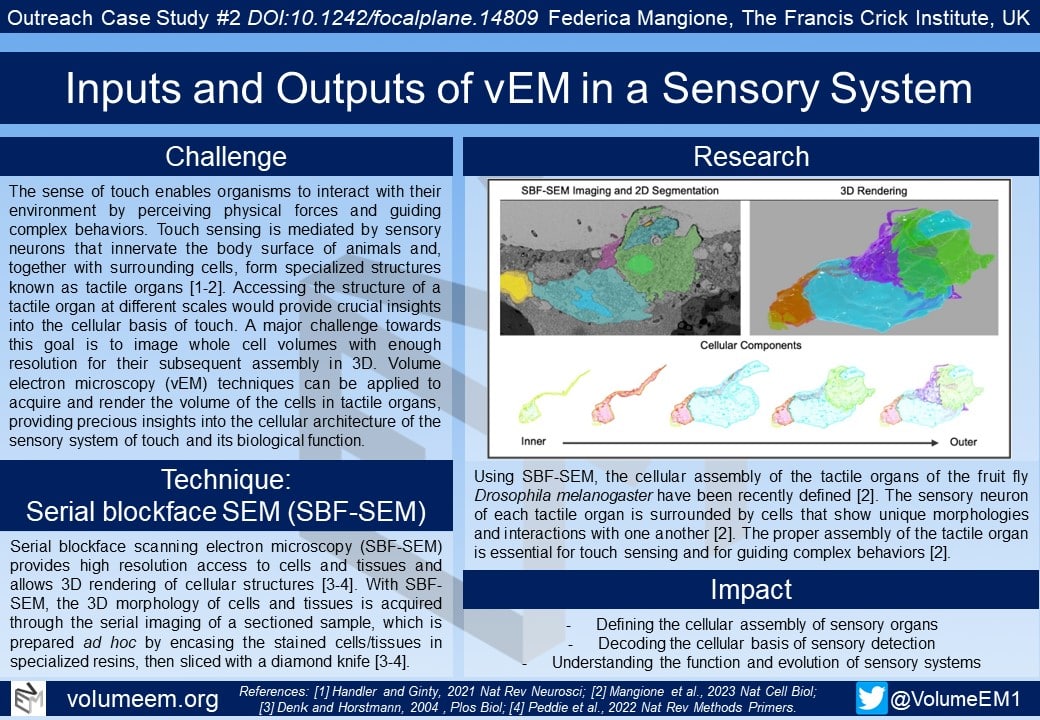 Outreach Case Study #2 DOI:10.1242/focalplane.14809 Federica Mangione, The Francis Crick Institute, UK

Inputs and Outputs of vEM in a Sensory System

Challenge

The sense of touch enables organisms to interact with their environment by perceiving physical forces and guiding complex behaviors. Touch sensing is mediated by sensory neurons that innervate the body surface of animals and, together with surrounding cells, form specialized structures known as tactile organs [1-2]. Accessing the structure of a tactile organ at different scales would provide crucial insights into the cellular basis of touch. A major challenge towards this goal is to image whole cell volumes with enough resolution for their subsequent assembly in 3D. Volume electron microscopy (vEM) techniques can be applied to acquire and render the volume of the cells in tactile organs, providing precious insights into the cellular architecture of the sensory system of touch and its biological function.

Technique:
Serial blockface SEM (SBF-SEM)

Serial blockface scanning electron microscopy (SBF-SEM) provides high resolution access to cells and tissues and allows 3D rendering of cellular structures [3-4]. With SBF-SEM, the 3D morphology of cells and tissues is acquired through the serial imaging of a sectioned sample, which is prepared ad hoc by encasing the stained cells/tissues in specialized resins, then sliced with a diamond knife [3-4].

Research

SBF-SEM Imaging and 2D Segmentation

3D Rendering

Cellular Components

Inner

Outer

Using SBF-SEM, the cellular assembly of the tactile organs of the fruit fly Drosophila melanogaster have been recently defined [2]. The sensory neuron of each tactile organ is surrounded by cells that show unique morphologies and interactions with one another [2]. The proper assembly of the tactile organ is essential for touch sensing and for guiding complex behaviors [2].

Impact

- Defining the cellular assembly of sensory organs
- Decoding the cellular basis of sensory detection
- Understanding the function and evolution of sensory systems

volumeem.org

References: [1] Handler and Ginty, 2021 Nat Rev Neurosci; [2] Mangione et al., 2023 Nat Cell Biol; [3] Denk and Horstmann, 2004 , Plos Biol; [4] Peddie et al., 2022 Nat Rev Methods Primers.

@VolumeEM1